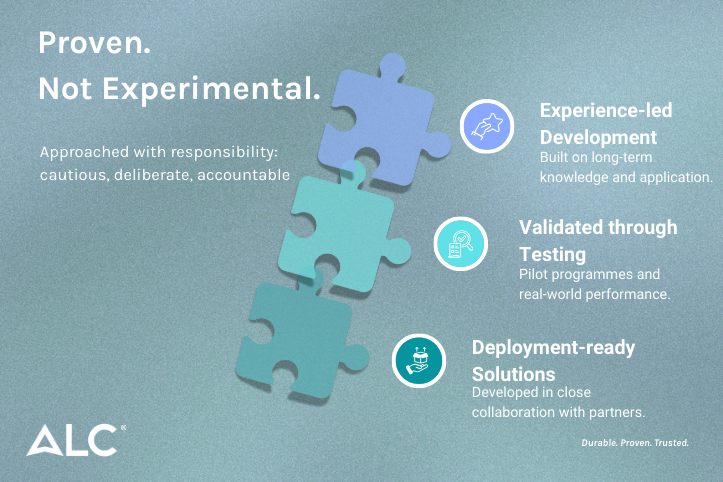 Proven.
Not Experimental.

Approached with responsibility: cautious, deliberate, accountable

Experience-led Development
Built on long-term knowledge and application.

Validated through Testing
Pilot programmes and real-world performance.

Deployment-ready Solutions
Developed in close collaboration with partners.

ALC

Durable. Proven. Trusted.